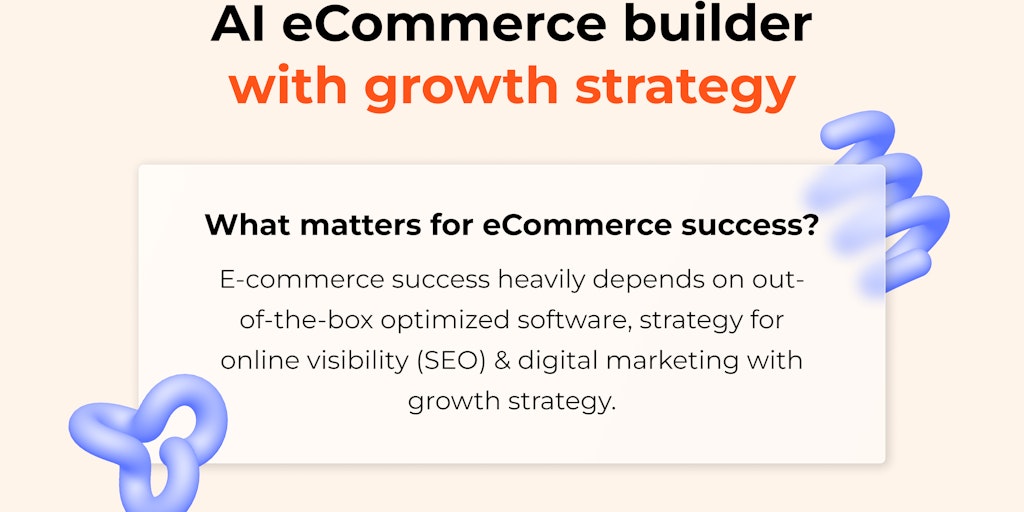 AI eCommerce builder
with growth strategy

What matters for eCommerce success?

E-commerce success heavily depends on out-of-the-box optimized software, strategy for online visibility (SEO) & digital marketing with growth strategy.